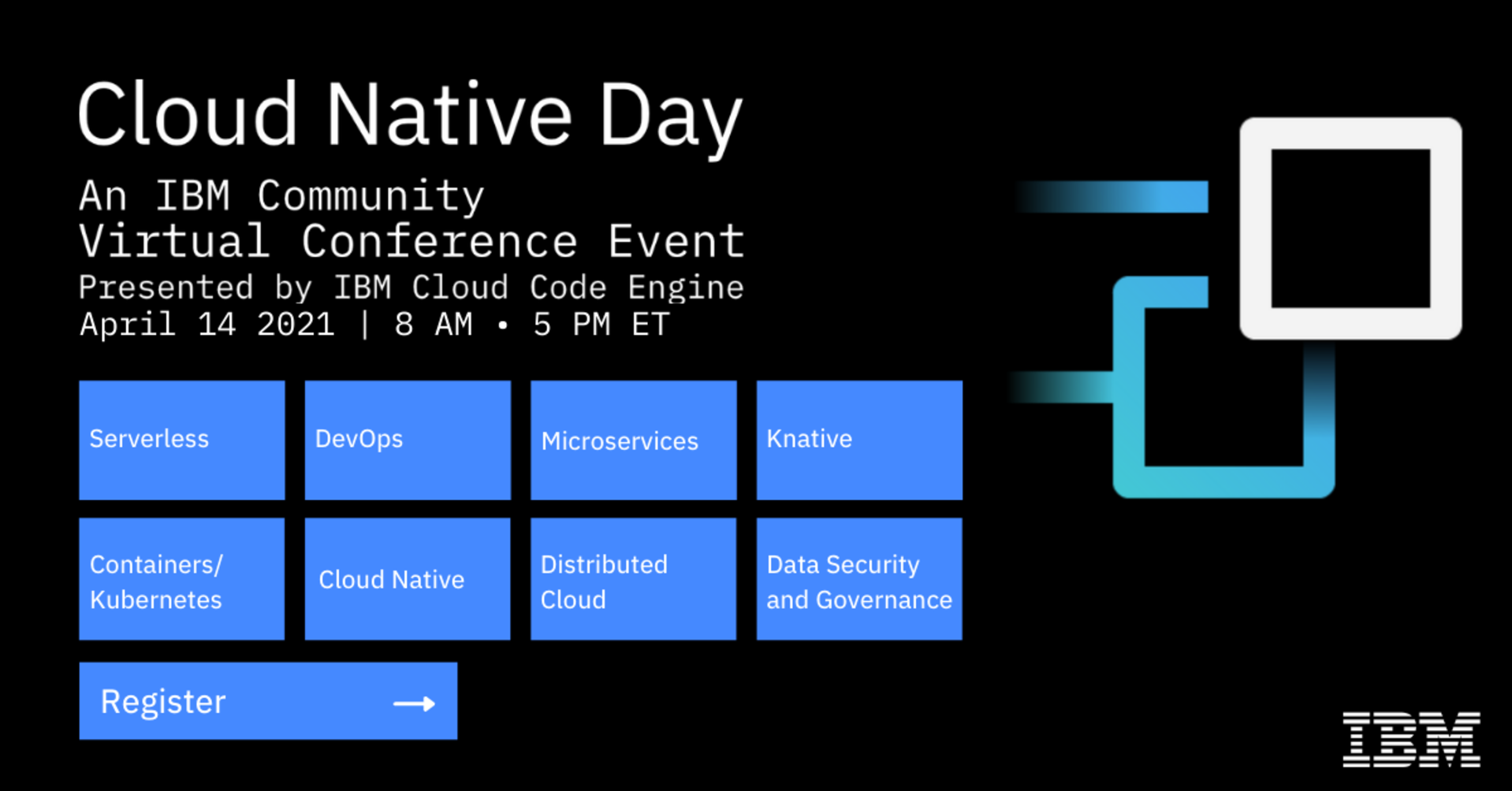 Cloud Native Day

An IBM Community
Virtual Conference Event
Presented by IBM Cloud Code Engine
April 14 2021 | 8 AM • 5 PM ET

Serverless

DevOps

Microservices

Knative

Containers/ Kubernetes

Cloud Native

Distributed Cloud

Data Security and Governance

Register →

IBM